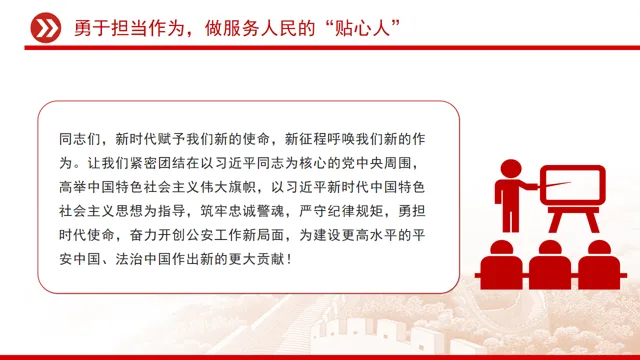 勇于担当作为，做服务人民的“贴心人”

同志们，新时代赋予我们新的使命，新征程呼唤我们新的作为。让我们紧密团结在以习近平同志为核心的党中央周围，高举中国特色社会主义伟大旗帜，以习近平新时代中国特色社会主义思想为指导，筑牢忠诚警魂，严守纪律规矩，勇担时代使命，奋力开创公安工作新局面，为建设更高水平的平安中国、法治中国作出新的更大贡献！